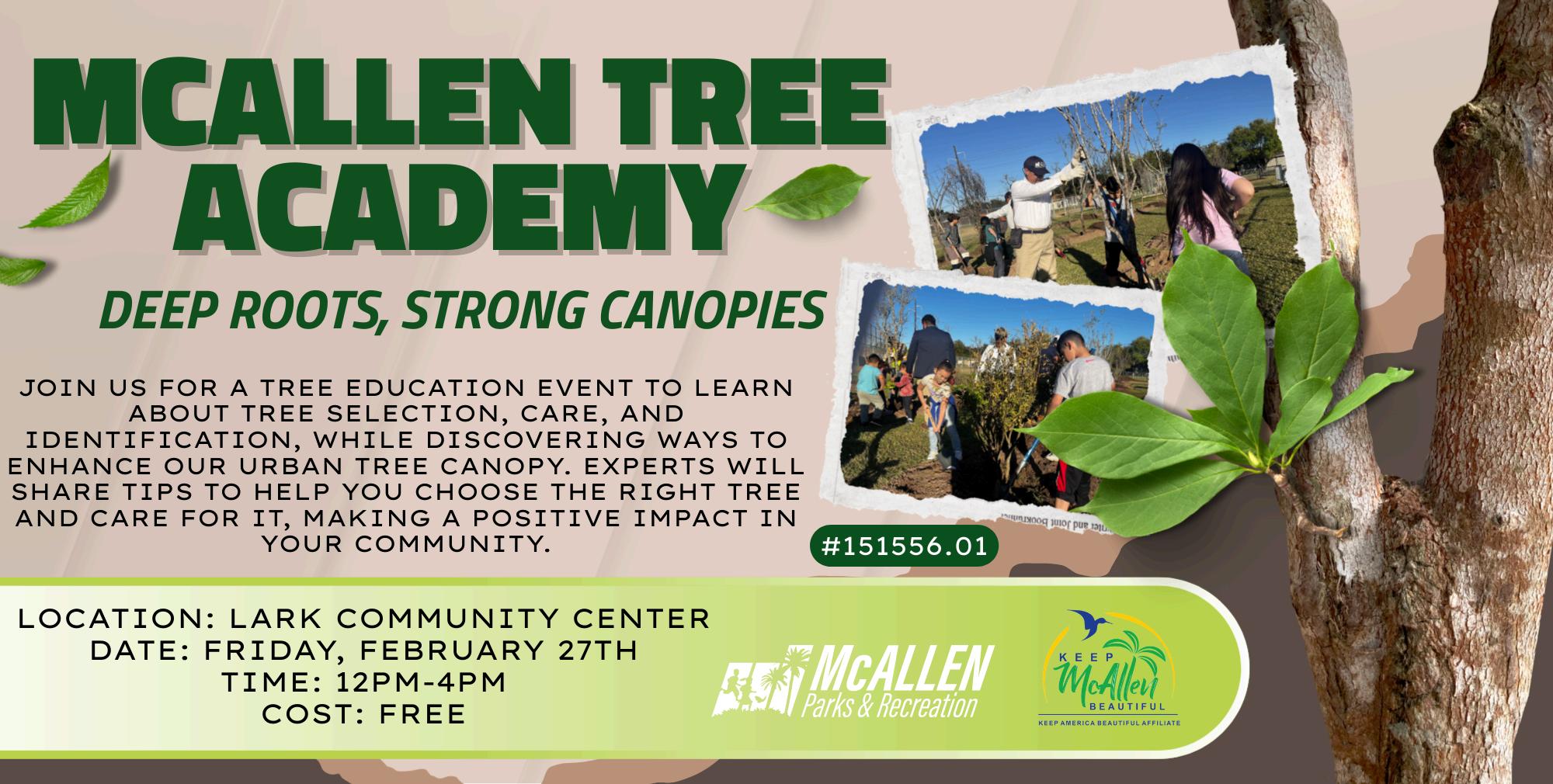 MCALLEN TREE ACADEMY

DEEP ROOTS, STRONG CANOPIES

JOIN US FOR A TREE EDUCATION EVENT TO LEARN ABOUT TREE SELECTION, CARE, AND IDENTIFICATION, WHILE DISCOVERING WAYS TO ENHANCE OUR URBAN TREE CANOPY. EXPERTS WILL SHARE TIPS TO HELP YOU CHOOSE THE RIGHT TREE AND CARE FOR IT, MAKING A POSITIVE IMPACT IN YOUR COMMUNITY.

#151556.01

LOCATION: LARK COMMUNITY CENTER
DATE: FRIDAY, FEBRUARY 27TH
TIME: 12PM-4PM
COST: FREE

McALLEN Parks & Recreation

KEEP McAllen BEAUTIFUL
KEEP AMERICA BEAUTIFUL AFFILIATE